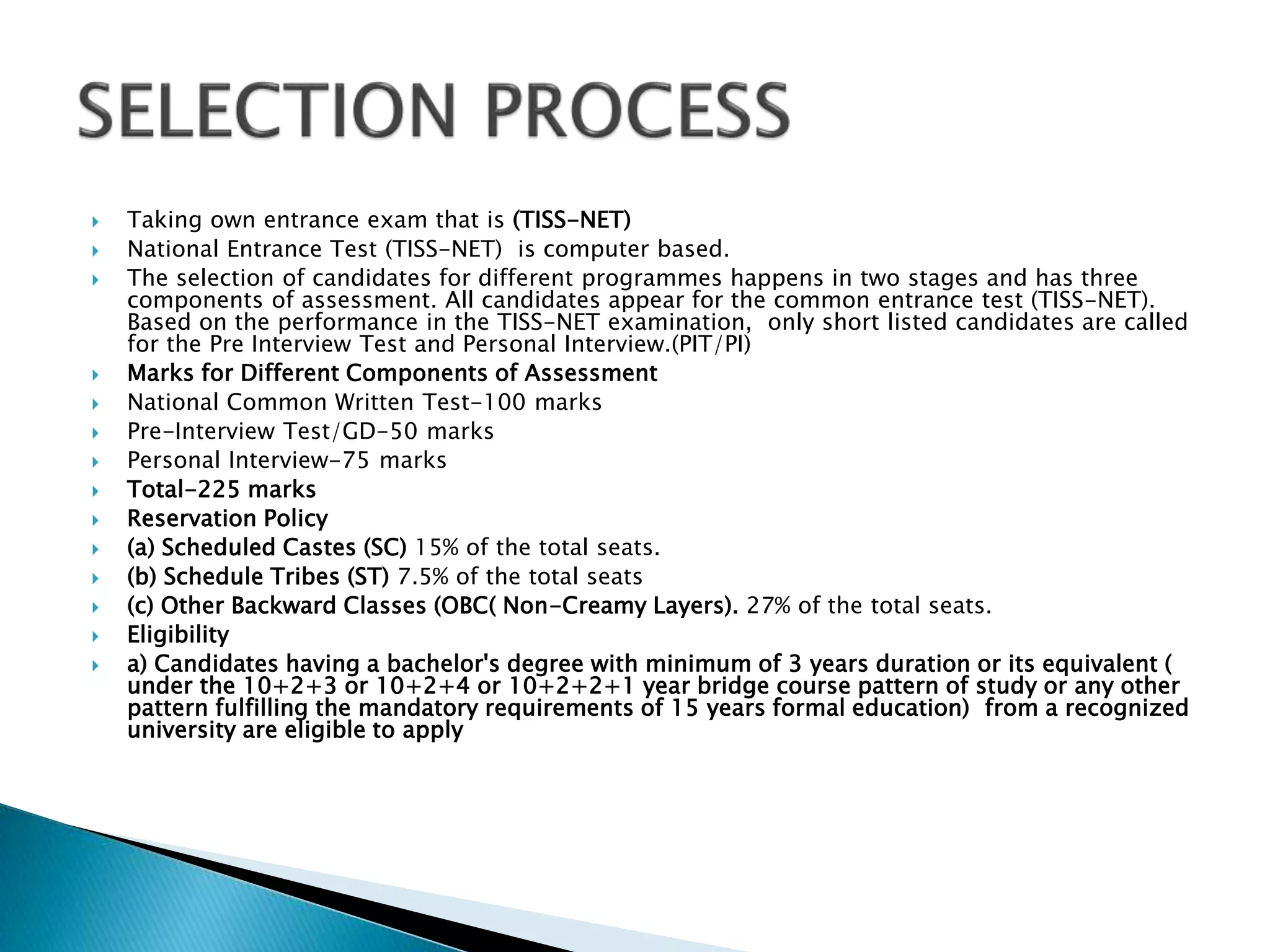 SELECTION PROCESS

Taking own entrance exam that is (TISS-NET)
National Entrance Test (TISS-NET) is computer based.
The selection of candidates for different programmes happens in two stages and has three components of assessment. All candidates appear for the common entrance test (TISS-NET). Based on the performance in the TISS-NET examination, only short listed candidates are called for the Pre Interview Test and Personal Interview.(PIT/PI)
Marks for Different Components of Assessment
National Common Written Test-100 marks
Pre-Interview Test/GD-50 marks
Personal Interview-75 marks
Total-225 marks
Reservation Policy
(a) Scheduled Castes (SC) 15% of the total seats.
(b) Schedule Tribes (ST) 7.5% of the total seats
(c) Other Backward Classes (OBC( Non-Creamy Layers). 27% of the total seats.
Eligibility
a) Candidates having a bachelor's degree with minimum of 3 years duration or its equivalent ( under the 10+2+3 or 10+2+4 or 10+2+2+1 year bridge course pattern of study or any other pattern fulfilling the mandatory requirements of 15 years formal education) from a recognized university are eligible to apply